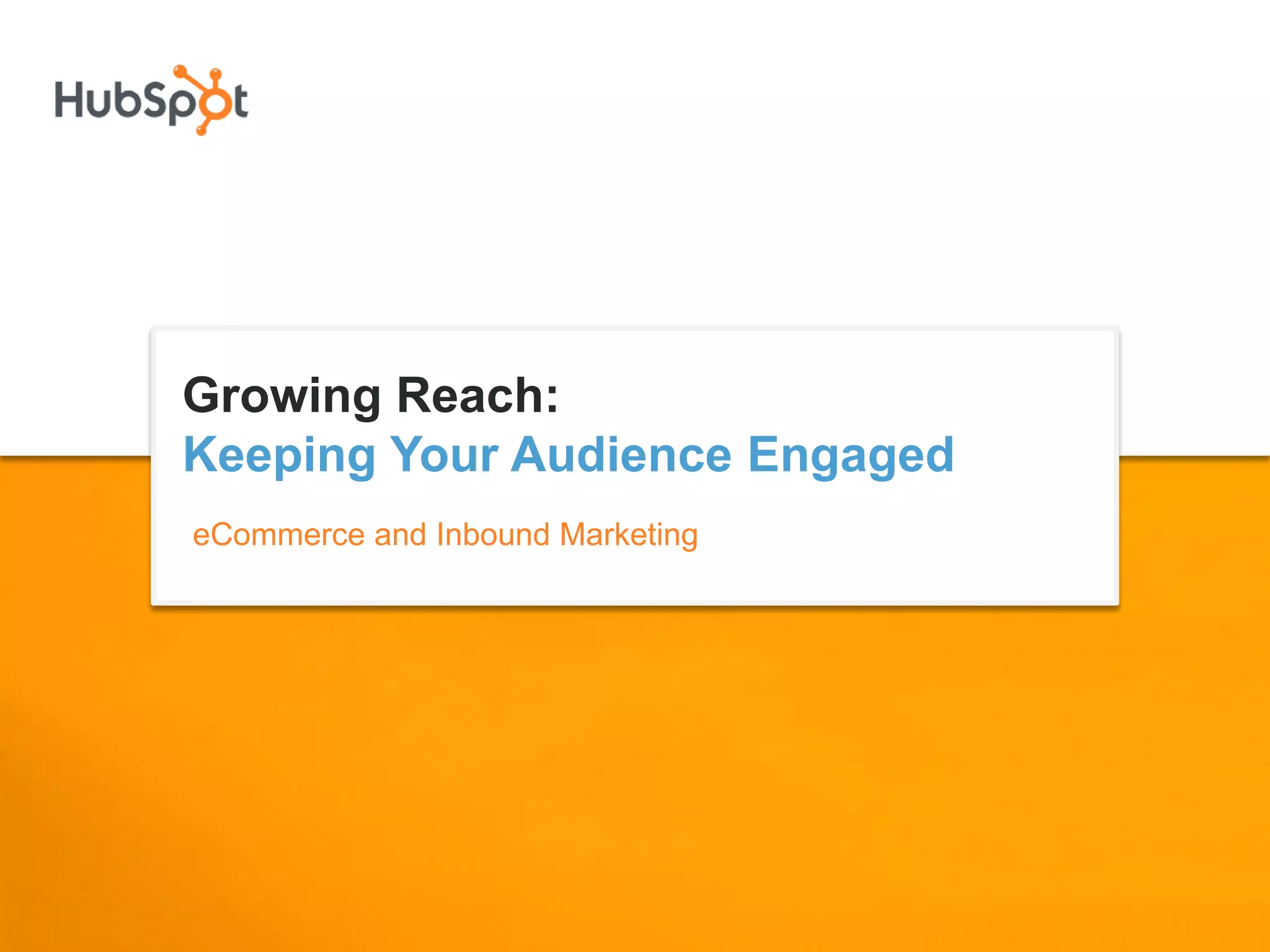 HubSpot

Growing Reach:
Keeping Your Audience Engaged

eCommerce and Inbound Marketing